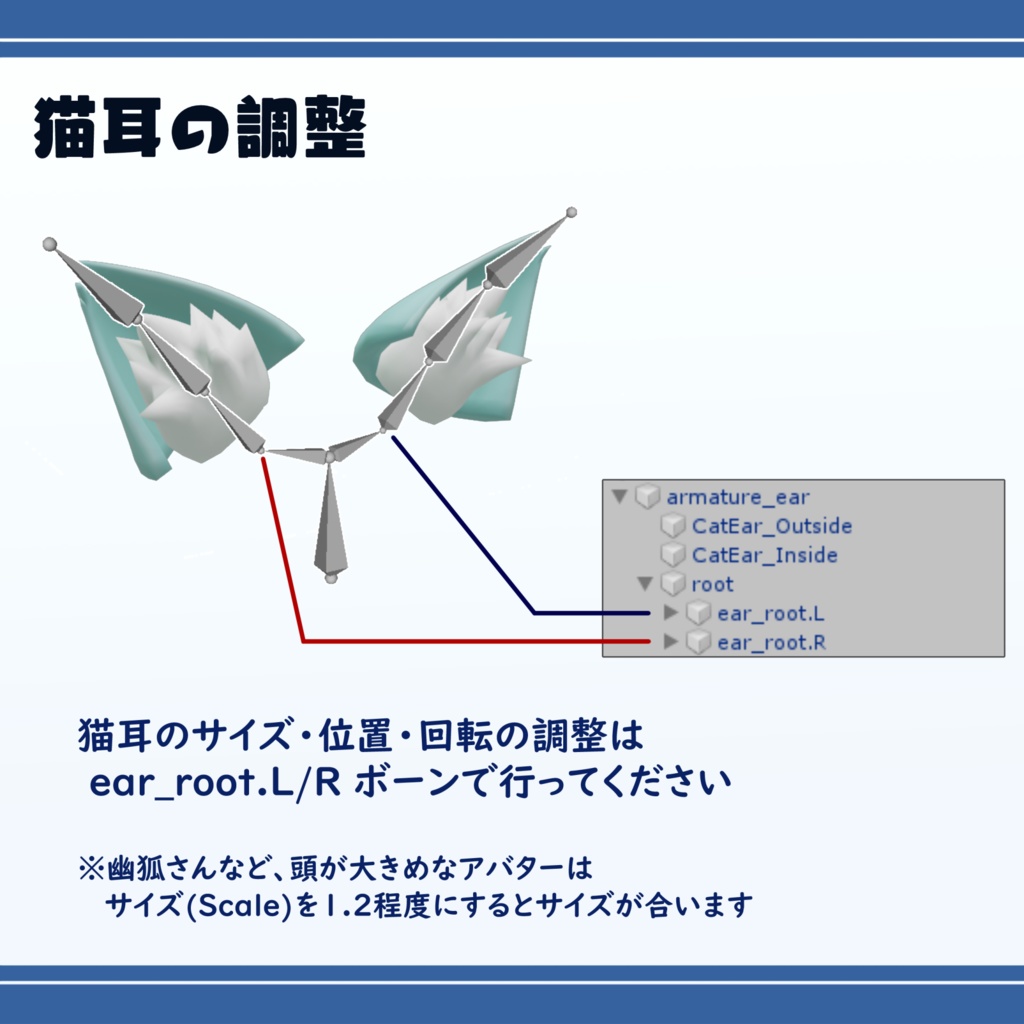 猫耳の調整

armature_ear
CatEar_Outside
CatEar_Inside
root
ear_root.L
ear_root.R

猫耳のサイズ・位置・回転の調整は
ear_root.L/R ボーンで行ってください

※幽狐さんなど、頭が大きめなアバターは
サイズ(Scale)を1.2程度にするとサイズが合います